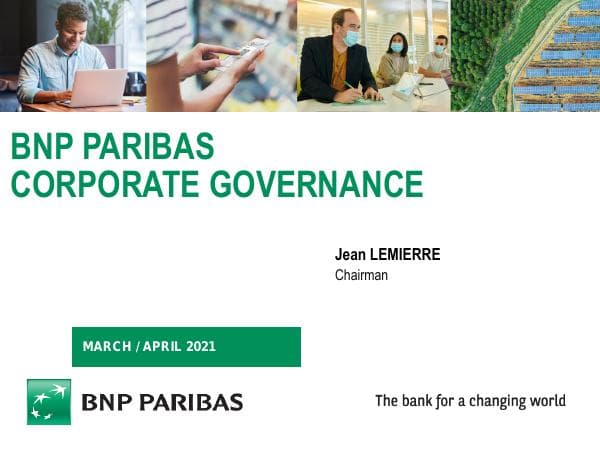 BNP PARIBAS
CORPORATE GOVERNANCE

Jean LEMIERRE
Chairman

MARCH / APRIL 2021

BNP PARIBAS

The bank for a changing world